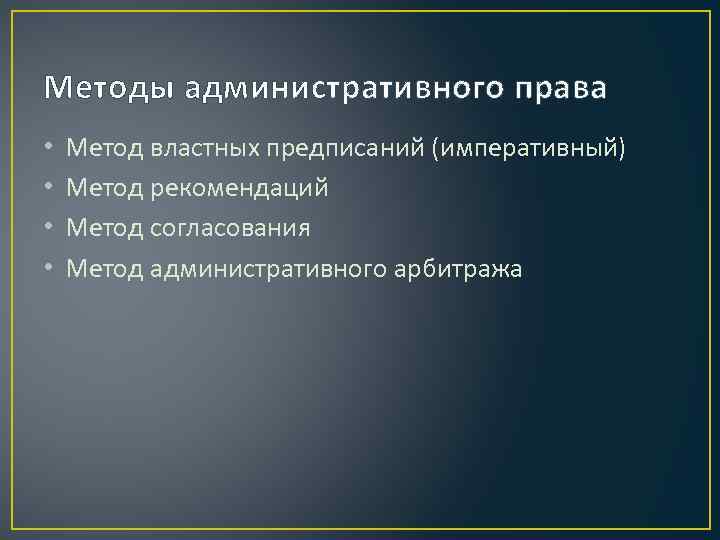 Методы административного права

• Метод властных предписаний (императивный)
• Метод рекомендаций
• Метод согласования
• Метод административного арбитража